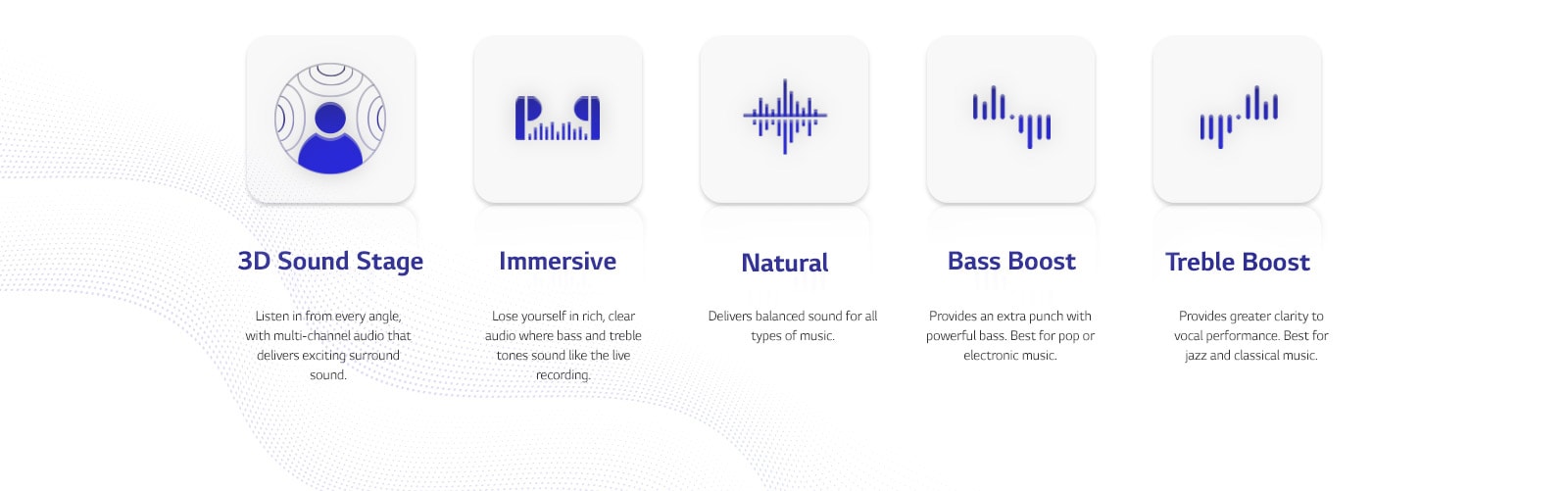 3D Sound Stage

Listen in from every angle, with multi-channel audio that delivers exciting surround sound.

Immersive

Lose yourself in rich, clear audio where bass and treble tones sound like the live recording.

Natural

Delivers balanced sound for all types of music.

Bass Boost

Provides an extra punch with powerful bass. Best for pop or electronic music.

Treble Boost

Provides greater clarity to vocal performance. Best for jazz and classical music.